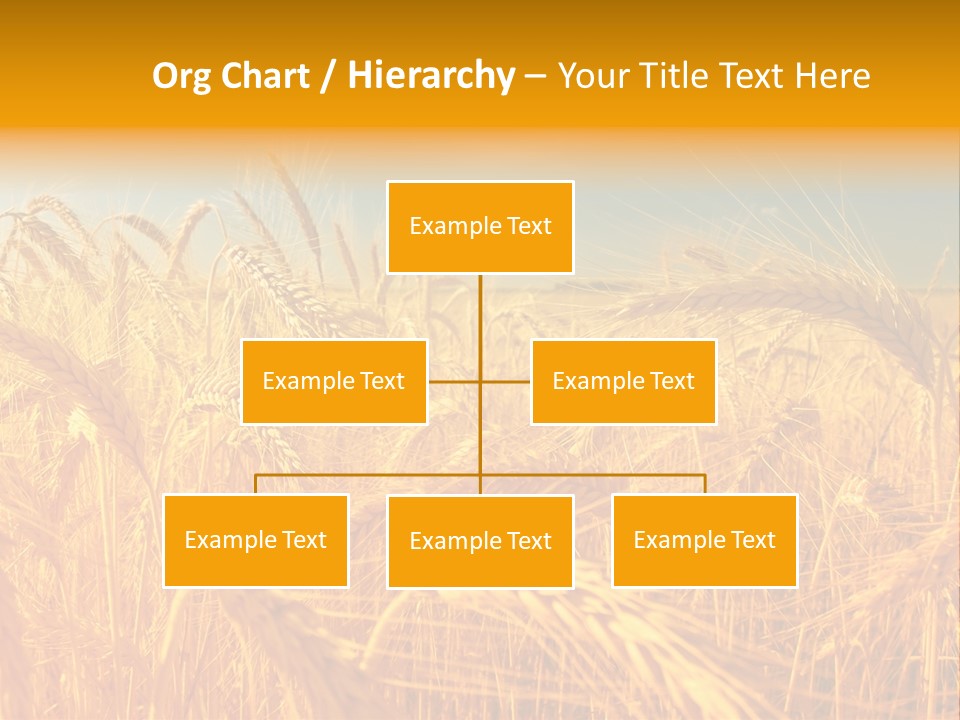 Org Chart / Hierarchy – Your Title Text Here

Example Text

Example Text

Example Text

Example Text

Example Text

Example Text